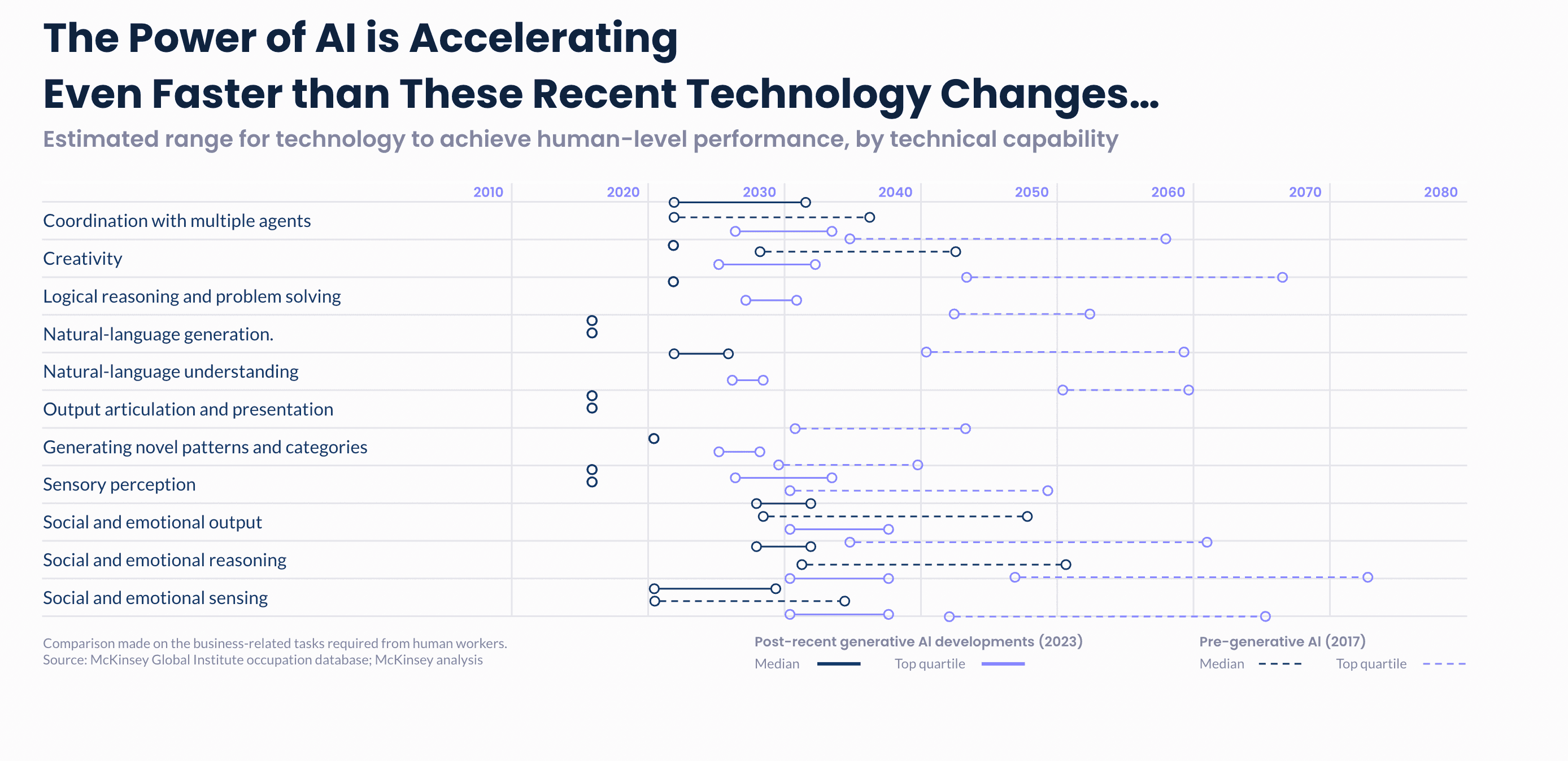 The Power of AI is Accelerating
Even Faster than These Recent Technology Changes...

Estimated range for technology to achieve human-level performance, by technical capability

2010 2020 2030 2040 2050 2060 2070 2080

Coordination with multiple agents
Creativity
Logical reasoning and problem solving
Natural-language generation.
Natural-language understanding
Output articulation and presentation
Generating novel patterns and categories
Sensory perception
Social and emotional output
Social and emotional reasoning
Social and emotional sensing

Comparison made on the business-related tasks required from human workers.
Source: McKinsey Global Institute occupation database; McKinsey analysis

Post-recent generative AI developments (2023)
Median
Top quartile

Pre-generative AI (2017)
Median
Top quartile